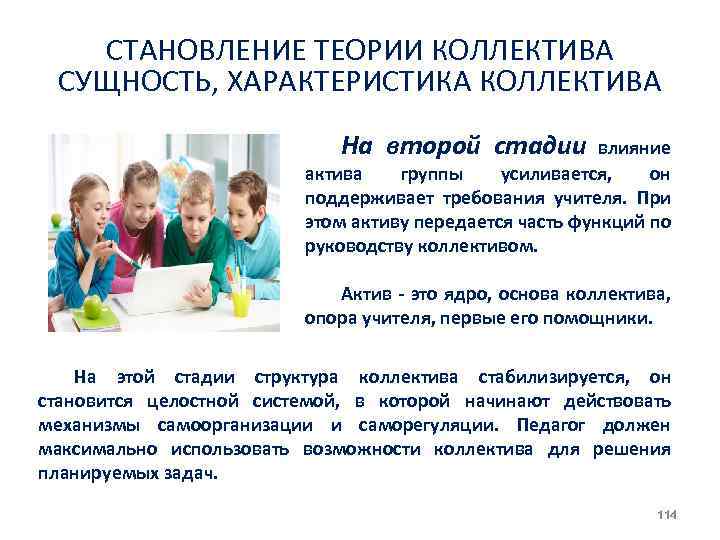 СТАНОВЛЕНИЕ ТЕОРИИ КОЛЛЕКТИВА СУЩНОСТЬ, ХАРАКТЕРИСТИКА КОЛЛЕКТИВА

На второй стадии влияние актива группы усиливается, он поддерживает требования учителя. При этом активу передается часть функций по руководству коллективом.

Актив - это ядро, основа коллектива, опора учителя, первые его помощники.

На этой стадии структура коллектива стабилизируется, он становится целостной системой, в которой начинают действовать механизмы самоорганизации и саморегуляции. Педагог должен максимально использовать возможности коллектива для решения планируемых задач.

114